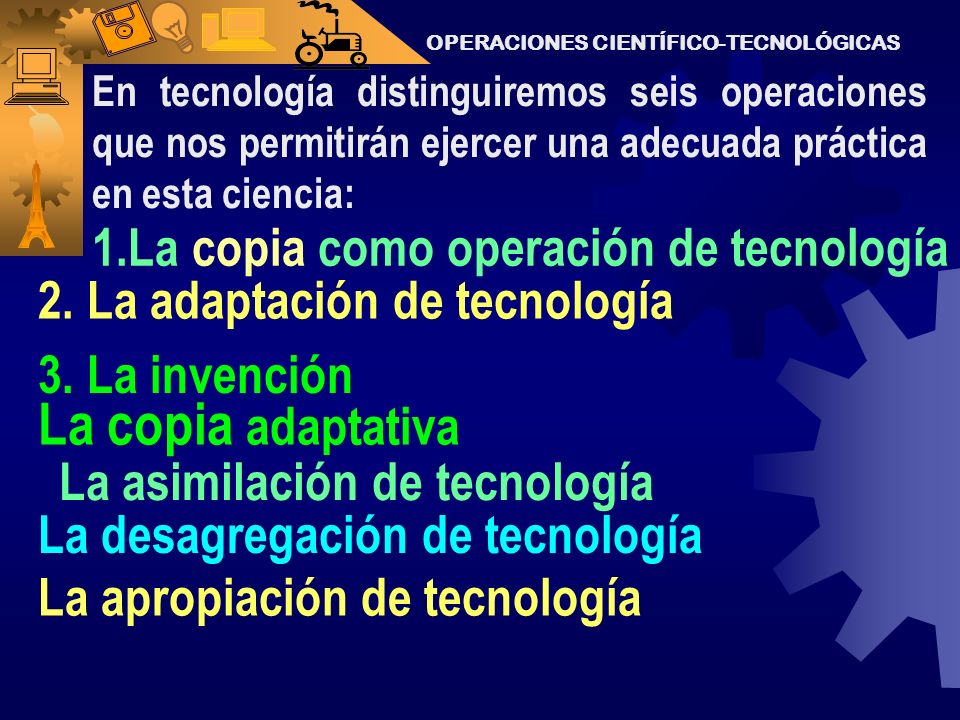 OPERACIONES CIENTÍFICO-TECNOLÓGICAS

En tecnología distinguiremos seis operaciones que nos permitirán ejercer una adecuada práctica en esta ciencia:

1.La copia como operación de tecnología

2. La adaptación de tecnología

3. La invención

La copia adaptativa

La asimilación de tecnología

La desagregación de tecnología

La apropiación de tecnología